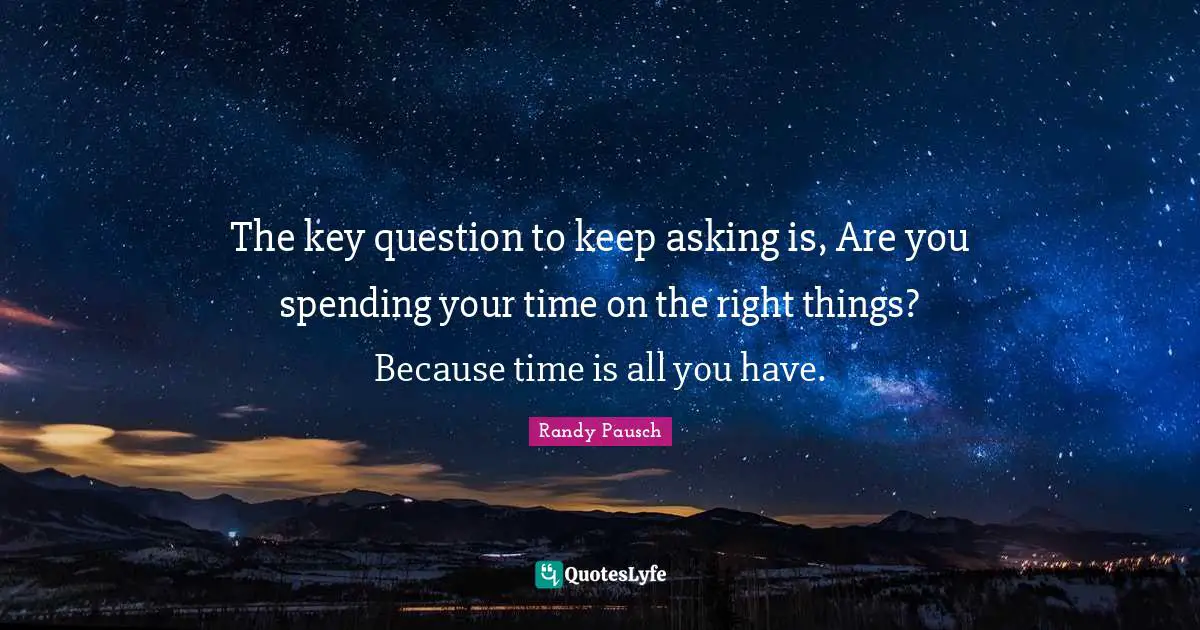 The key question to keep asking is, Are you spending your time on the right things? Because time is all you have.

Randy Pausch

QuotesLyfe